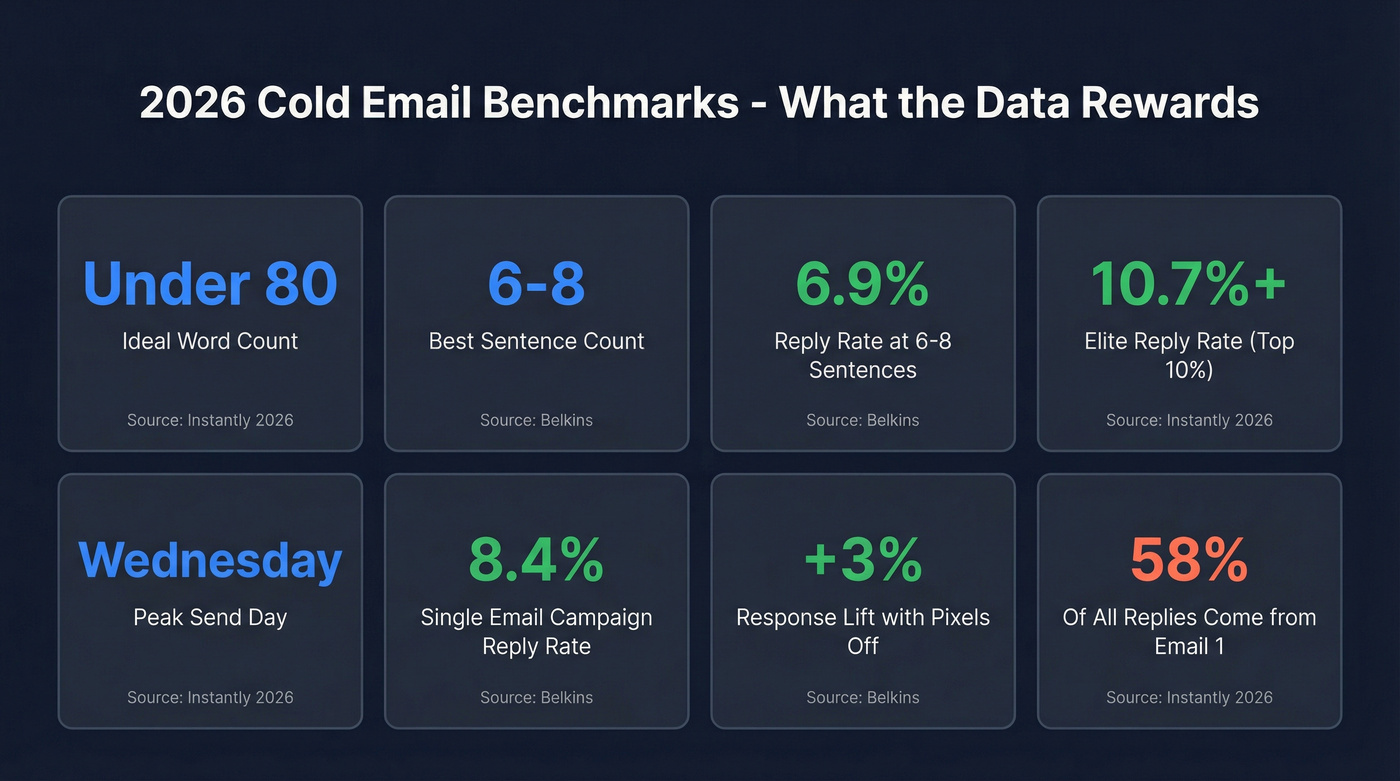 2026 Cold Email Benchmarks - What the Data Rewards

Under 80
Ideal Word Count
Source: Instantly 2026

6-8
Best Sentence Count
Source: Belkins

6.9%
Reply Rate at 6-8 Sentences
Source: Belkins

10.7%+
Elite Reply Rate (Top 10%)
Source: Instantly 2026

Wednesday
Peak Send Day
Source: Instantly 2026

8.4%
Single Email Campaign Reply Rate
Source: Belkins

+3%
Response Lift with Pixels Off
Source: Belkins

58%
Of All Replies Come from Email 1
Source: Instantly 2026